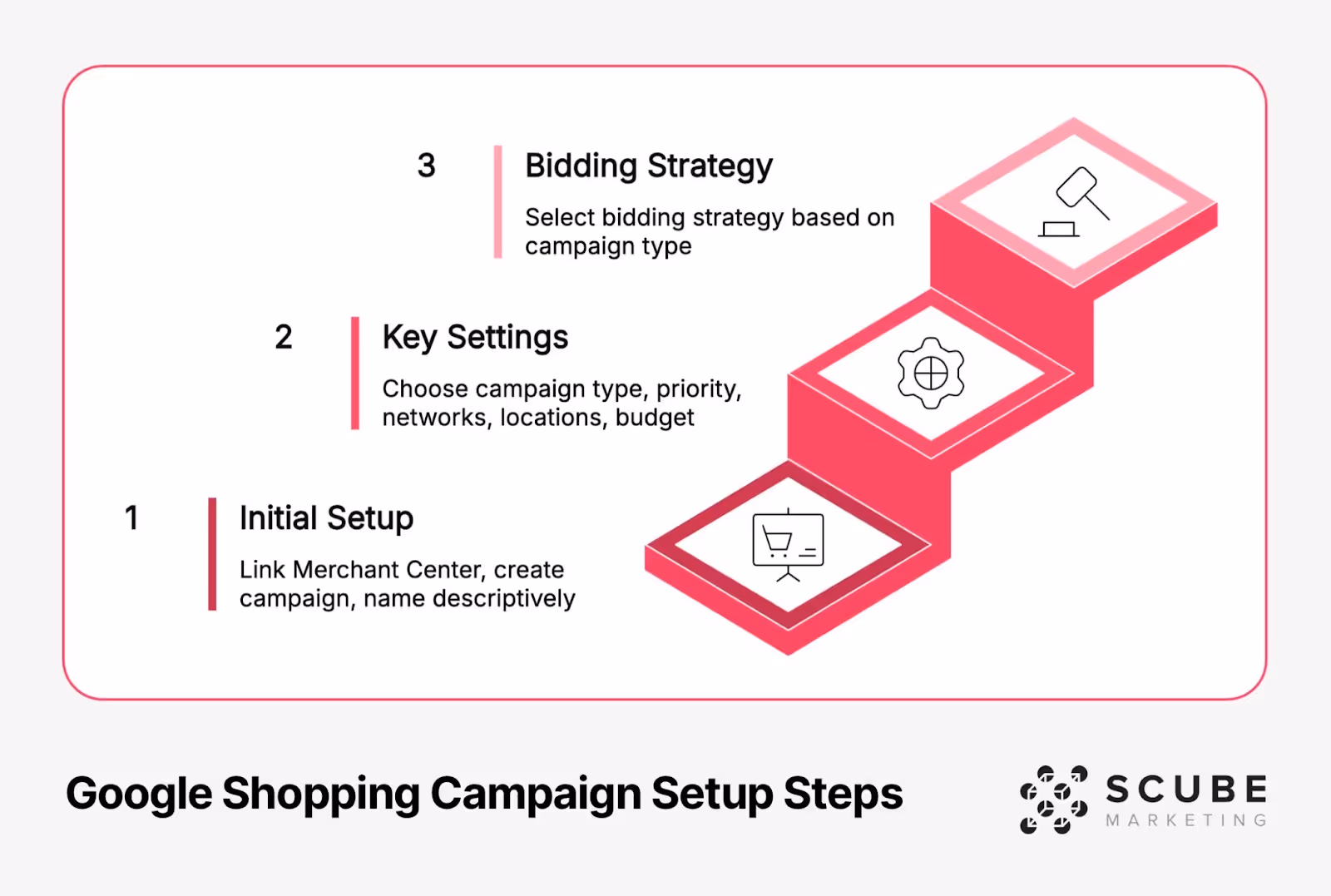 3
Bidding Strategy
Select bidding strategy based on campaign type

2
Key Settings
Choose campaign type, priority, networks, locations, budget

1
Initial Setup
Link Merchant Center, create campaign, name descriptively

Google Shopping Campaign Setup Steps

SCUBE
MARKETING